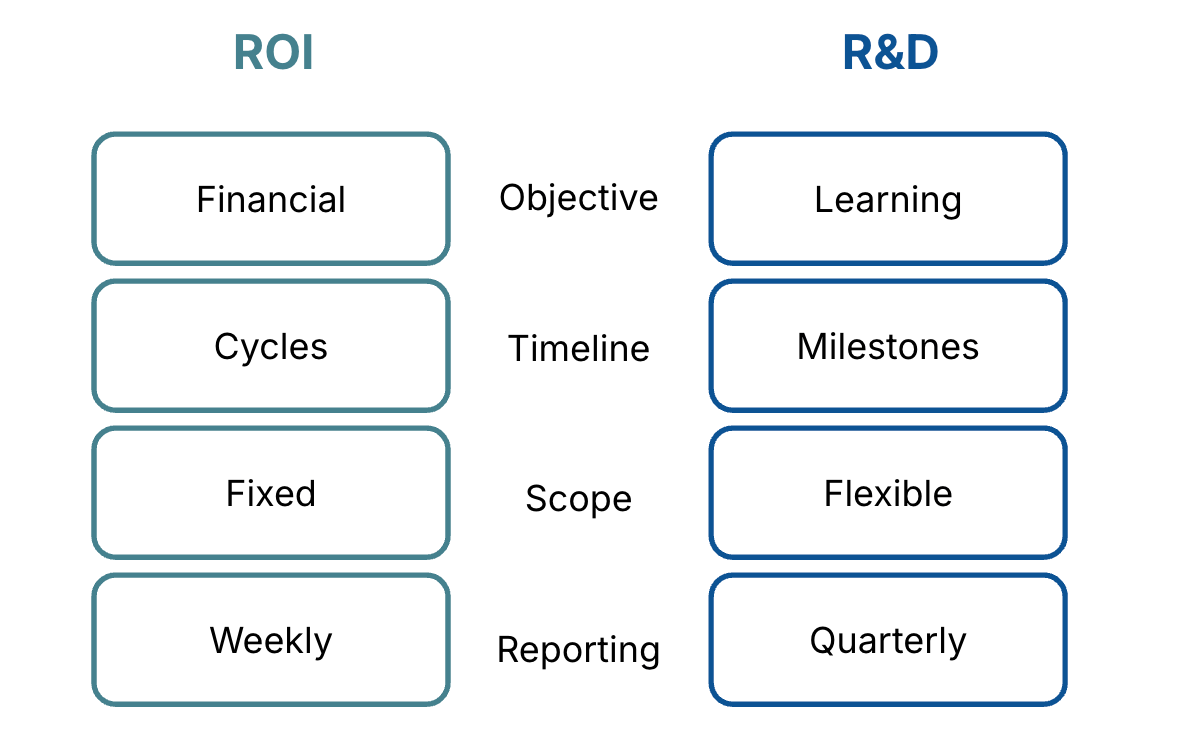 | ROI | | R&D |
|---|---|---|
| Financial | Objective | Learning |
| Cycles | Timeline | Milestones |
| Fixed | Scope | Flexible |
| Weekly | Reporting | Quarterly |